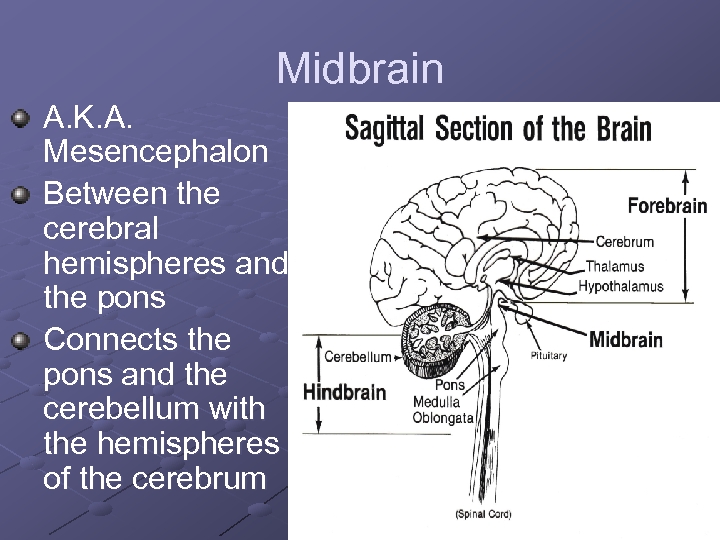 Midbrain

A.K.A. Mesencephalon

Between the cerebral hemispheres and the pons

Connects the pons and the cerebellum with the hemispheres of the cerebrum

Sagittal Section of the Brain

Forebrain

Cerebrum

Thalamus

Hypothalamus

Midbrain

Pituitary

Cerebellum

Hindbrain

Pons

Medulla Oblongata

(Spinal Cord)